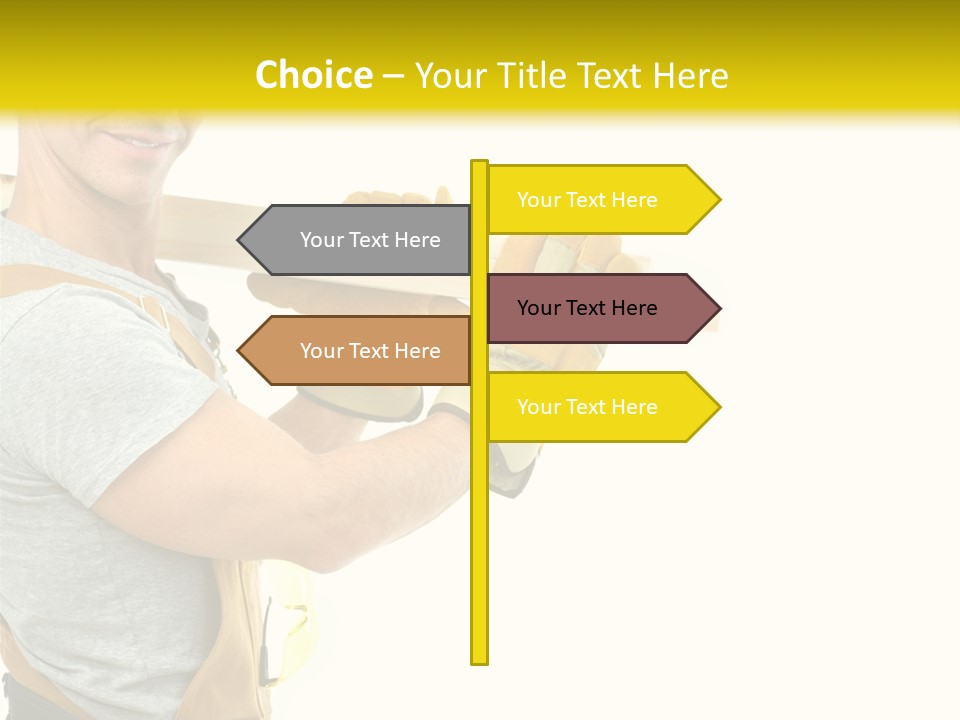 Choice – Your Title Text Here

Your Text Here

Your Text Here

Your Text Here

Your Text Here

Your Text Here